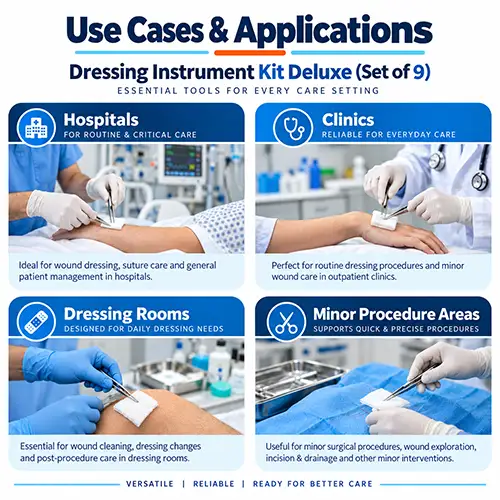 Use Cases & Applications

Dressing Instrument Kit Deluxe (Set of 9)

ESSENTIAL TOOLS FOR EVERY CARE SETTING

Hospitals
FOR ROUTINE & CRITICAL CARE

Ideal for wound dressing, suture care and general patient management in hospitals.

Clinics
RELIABLE FOR EVERYDAY CARE

Perfect for routine dressing procedures and minor wound care in outpatient clinics.

Dressing Rooms
DESIGNED FOR DAILY DRESSING NEEDS

Essential for wound cleaning, dressing changes and post-procedure care in dressing rooms.

Minor Procedure Areas
SUPPORTS QUICK & PRECISE PROCEDURES

Useful for minor surgical procedures, wound exploration, incision & drainage and other minor interventions.

VERSATILE | RELIABLE | READY FOR BETTER CARE